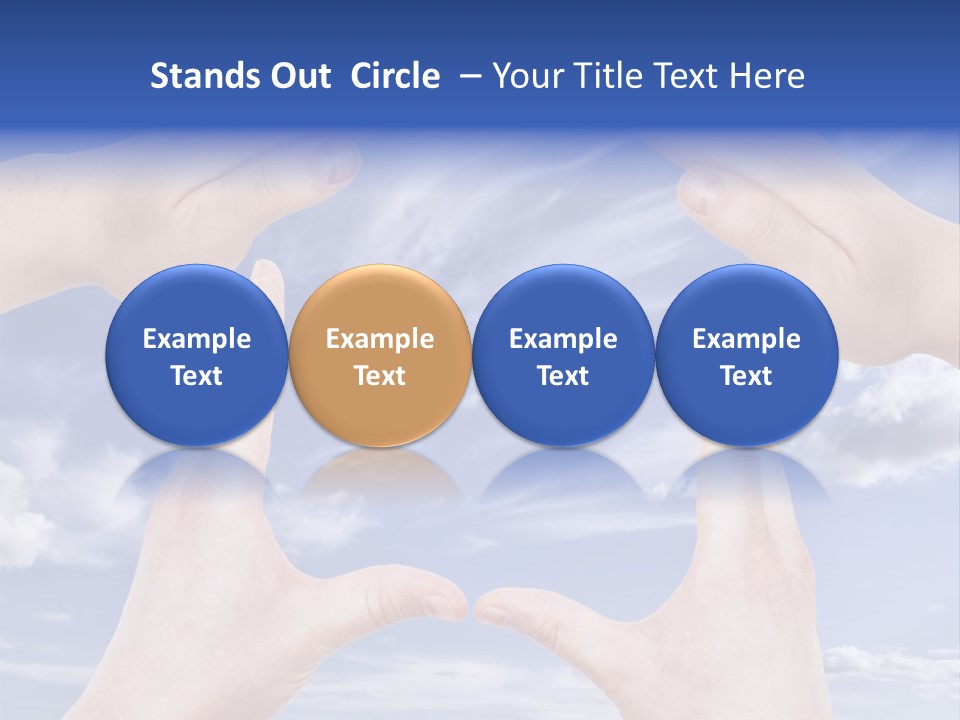 Stands Out Circle – Your Title Text Here

Example Text

Example Text

Example Text

Example Text